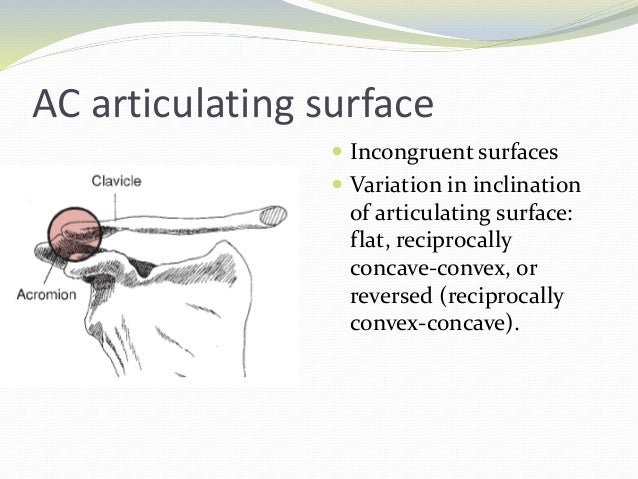 AC articulating surface

Clavicle

Acromion

- Incongruent surfaces
- Variation in inclination of articulating surface: flat, reciprocally concave-convex, or reversed (reciprocally convex-concave).